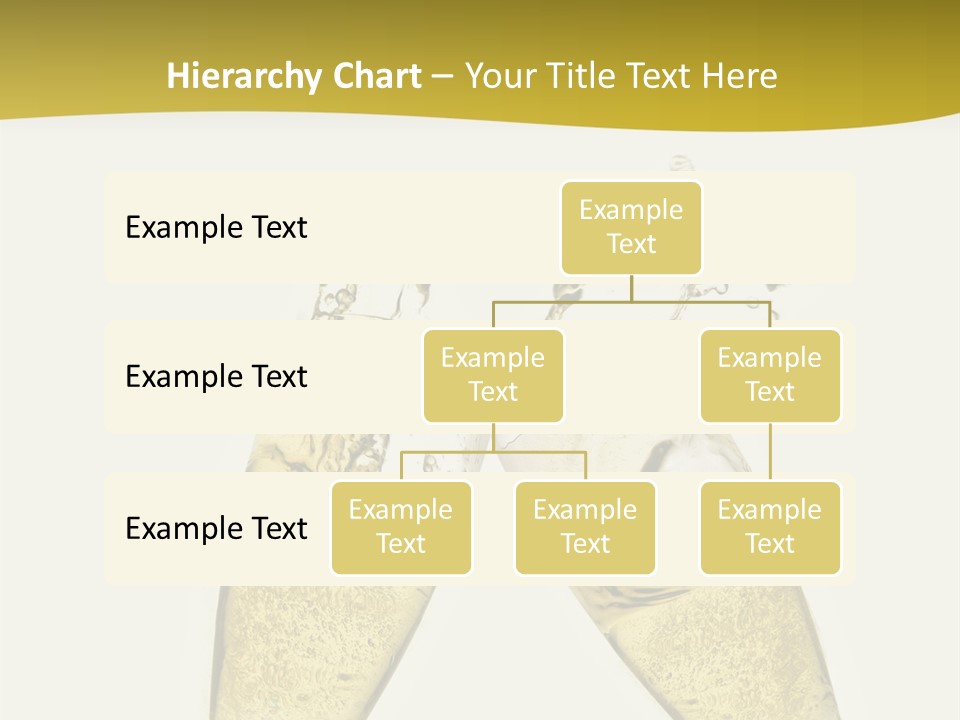 Hierarchy Chart – Your Title Text Here

Example Text

Example Text

Example Text

Example Text

Example Text

Example Text

Example Text

Example Text

Example Text